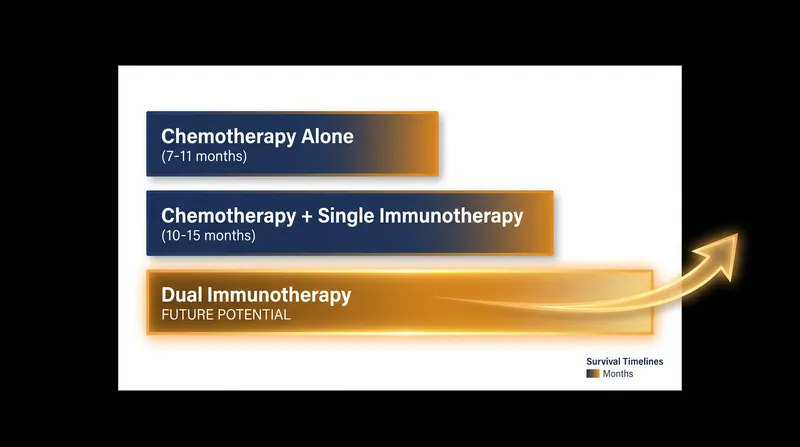 Chemotherapy Alone
(7-11 months)

Chemotherapy + Single Immunotherapy
(10-15 months)

Dual Immunotherapy
FUTURE POTENTIAL

Survival Timelines
Months